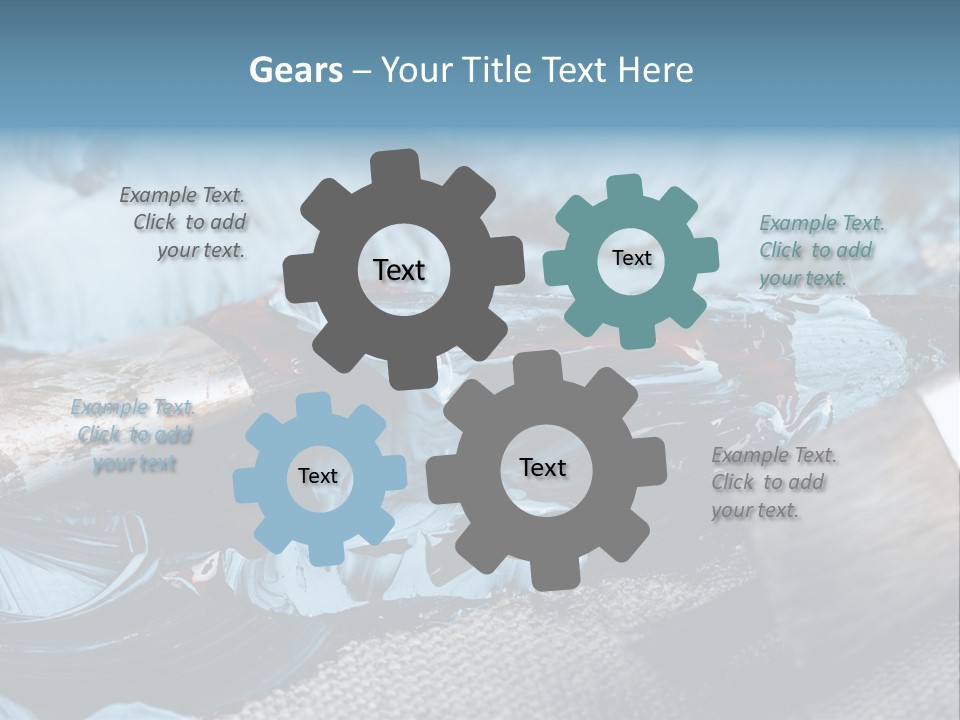 Gears – Your Title Text Here

Example Text. Click to add your text.

Text

Text

Example Text. Click to add your text.

Example Text. Click to add your text

Text

Text

Example Text. Click to add your text.